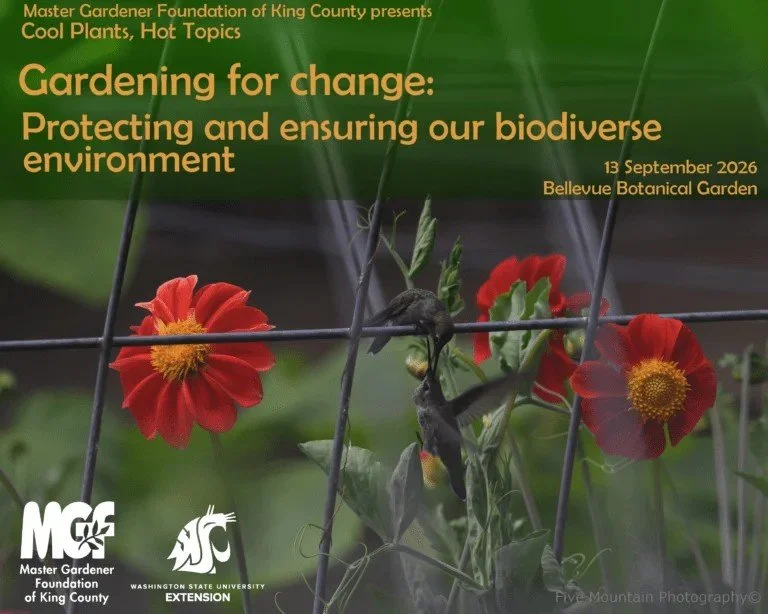 Master Gardener Foundation of King County presents
Cool Plants, Hot Topics

Gardening for change:
Protecting and ensuring our biodiverse environment

13 September 2026
Bellevue Botanical Garden

MGF
Master Gardener Foundation of King County

WASHINGTON STATE UNIVERSITY
EXTENSION

Five Mountain Photography©